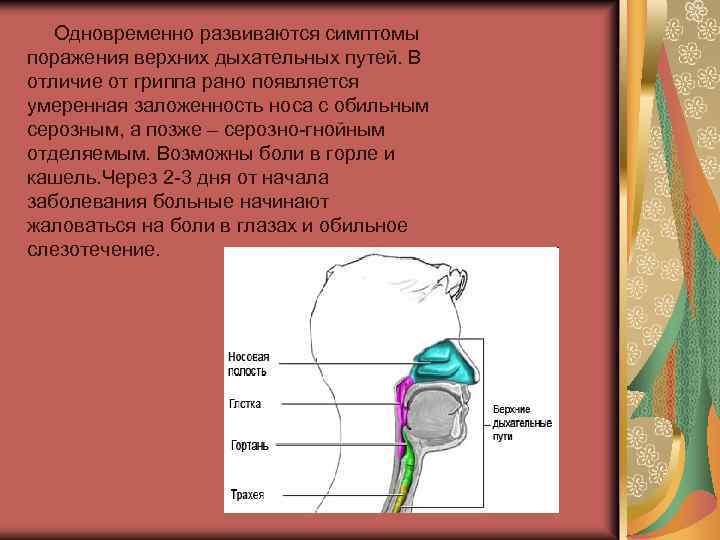 Одновременно развиваются симптомы поражения верхних дыхательных путей. В отличие от гриппа рано появляется умеренная заложенность носа с обильным серозным, а позже – серозно-гнойным отделяемым. Возможны боли в горле и кашель.Через 2-3 дня от начала заболевания больные начинают жаловаться на боли в глазах и обильное слезотечение.

Носовая полость

Глотка

Гортань

Трахея

Верхние дыхательные пути